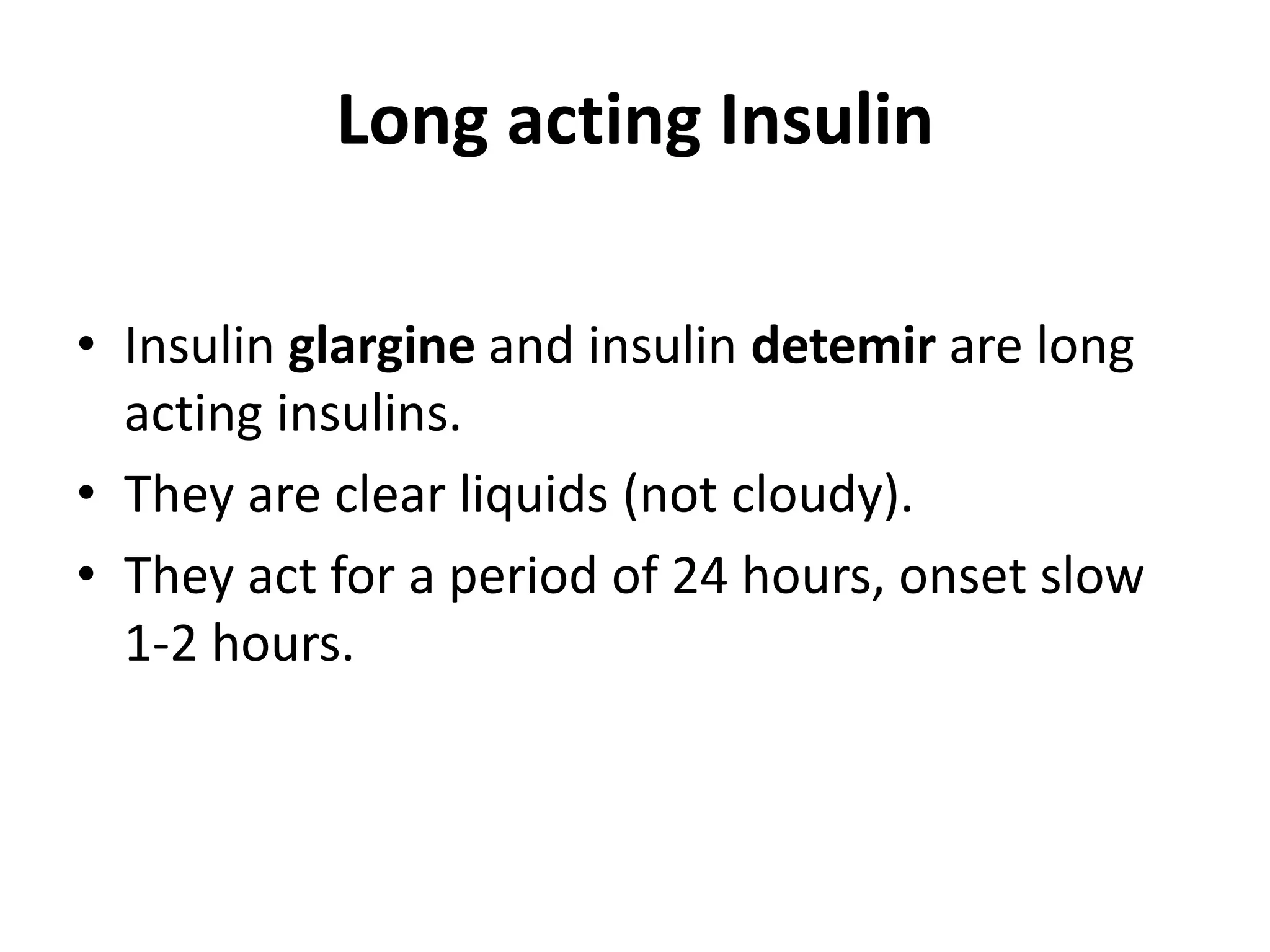 Long acting Insulin

• Insulin glargine and insulin detemir are long acting insulins.
• They are clear liquids (not cloudy).
• They act for a period of 24 hours, onset slow 1-2 hours.